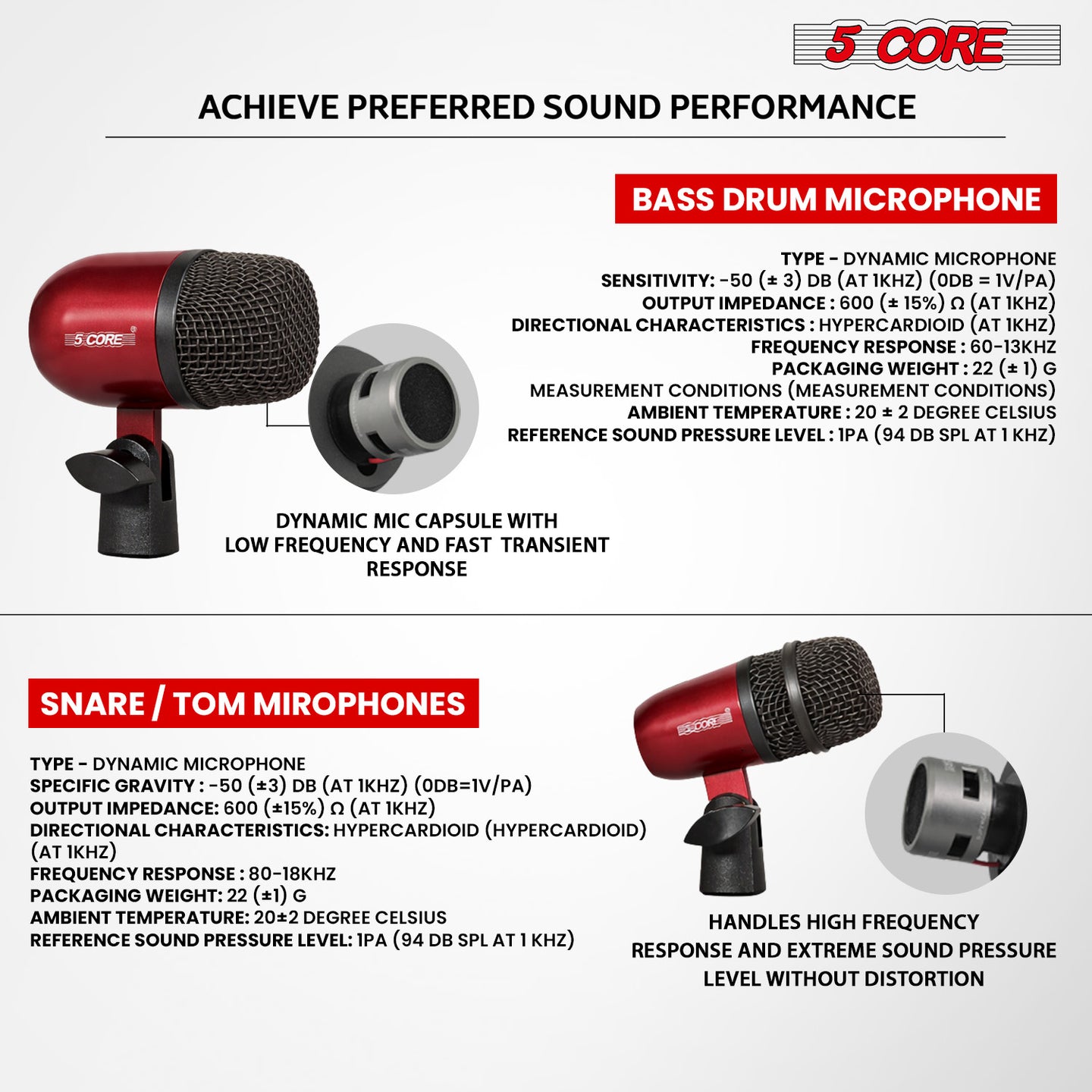 5 CORE

ACHIEVE PREFERRED SOUND PERFORMANCE

BASS DRUM MICROPHONE

TYPE - DYNAMIC MICROPHONE
SENSITIVITY: -50 (± 3) DB (AT 1KHZ) (0DB = 1V/PA)
OUTPUT IMPEDANCE : 600 (± 15%) Ω (AT 1KHZ)
DIRECTIONAL CHARACTERISTICS : HYPERCARDIOID (AT 1KHZ)
FREQUENCY RESPONSE : 60-13KHZ
PACKAGING WEIGHT : 22 (± 1) G
MEASUREMENT CONDITIONS (MEASUREMENT CONDITIONS)
AMBIENT TEMPERATURE : 20 ± 2 DEGREE CELSIUS
REFERENCE SOUND PRESSURE LEVEL : 1PA (94 DB SPL AT 1 KHZ)

5 CORE

DYNAMIC MIC CAPSULE WITH LOW FREQUENCY AND FAST TRANSIENT RESPONSE

SNARE / TOM MIROPHONES

TYPE - DYNAMIC MICROPHONE
SPECIFIC GRAVITY : -50 (±3) DB (AT 1KHZ) (0DB=1V/PA)
OUTPUT IMPEDANCE: 600 (±15%) Ω (AT 1KHZ)
DIRECTIONAL CHARACTERISTICS: HYPERCARDIOID (HYPERCARDIOID) (AT 1KHZ)
FREQUENCY RESPONSE : 80-18KHZ
PACKAGING WEIGHT: 22 (±1) G
AMBIENT TEMPERATURE: 20±2 DEGREE CELSIUS
REFERENCE SOUND PRESSURE LEVEL: 1PA (94 DB SPL AT 1 KHZ)

5 CORE

HANDLES HIGH FREQUENCY RESPONSE AND EXTREME SOUND PRESSURE LEVEL WITHOUT DISTORTION